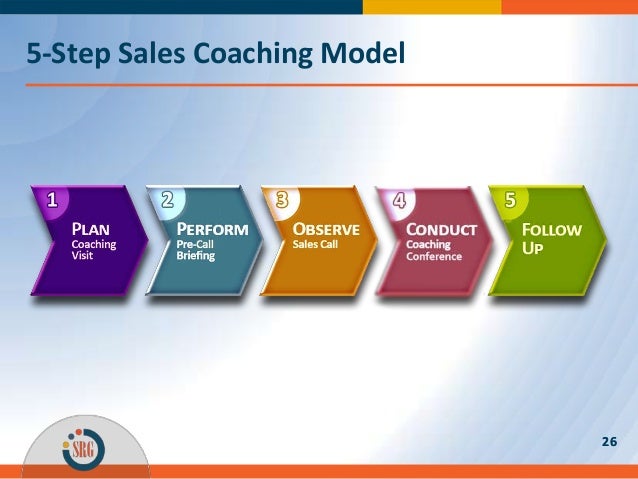 5-Step Sales Coaching Model

1
PLAN
Coaching Visit

2
PERFORM
Pre-Call Briefing

3
OBSERVE
Sales Call

4
CONDUCT
Coaching Conference

5
FOLLOW UP

SRG

26